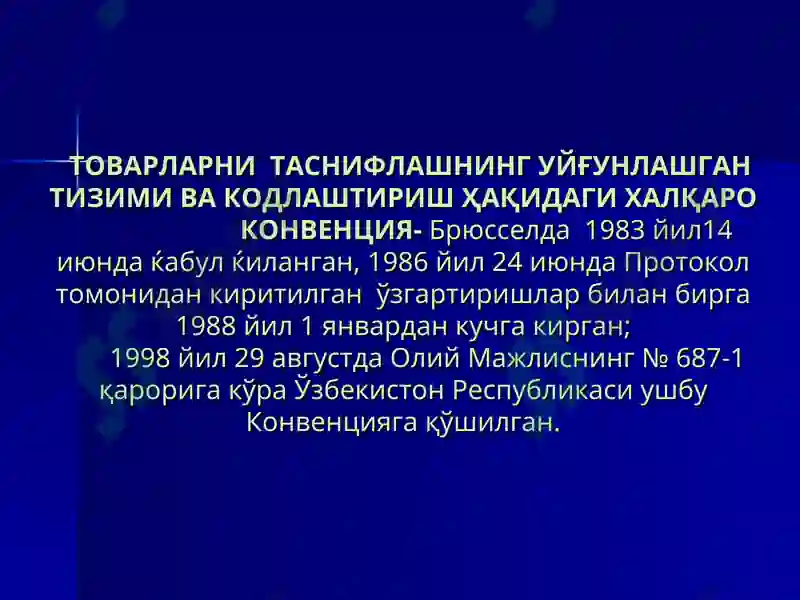 ТОВАРЛАРНИ ТАСНИФЛАШНИНГ УЙҒУНЛАШГАН ТИЗИМИ ВА КОДЛАШТИРИШ ҲАҚИДАГИ ХАЛҚАРО КОНВЕНЦИЯ- Брюсселда 1983 йил14 июнда ќабул ќиланган, 1986 йил 24 июнда Протокол томонидан киритилган ўзгартиришлар билан бирга 1988 йил 1 январдан кучга кирган;

1998 йил 29 августда Олий Мажлиснинг № 687-1 қарорига кўра Ўзбекистон Республикаси ушбу Конвенцияга қўшилган.